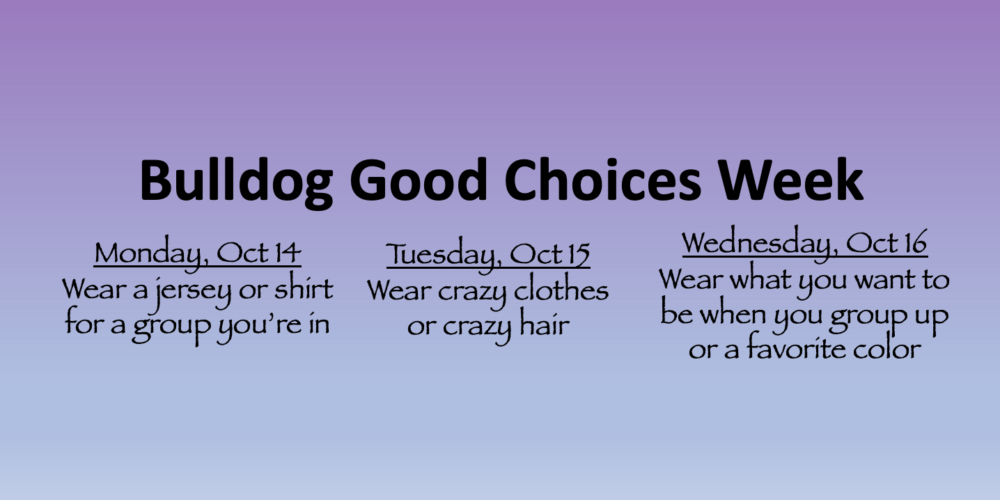 Bulldog Good Choices Week

Monday, Oct 14
Wear a jersey or shirt for a group you're in

Tuesday, Oct 15
Wear crazy clothes or crazy hair

Wednesday, Oct 16
Wear what you want to be when you group up or a favorite color